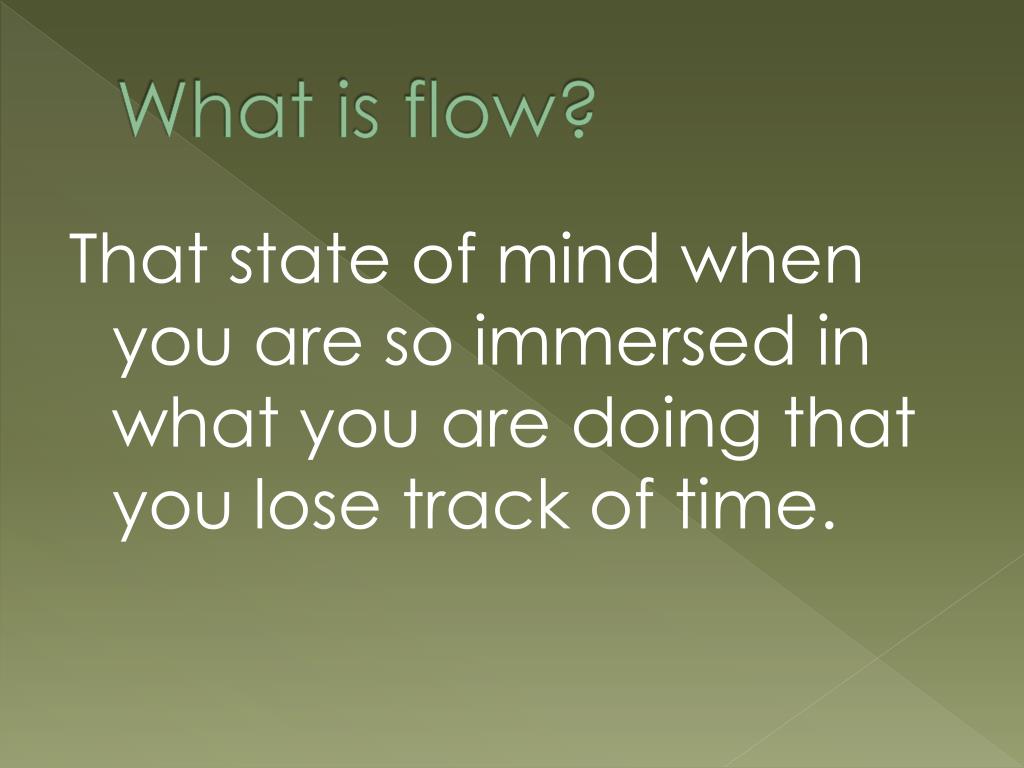 What is flow?

That state of mind when you are so immersed in what you are doing that you lose track of time.